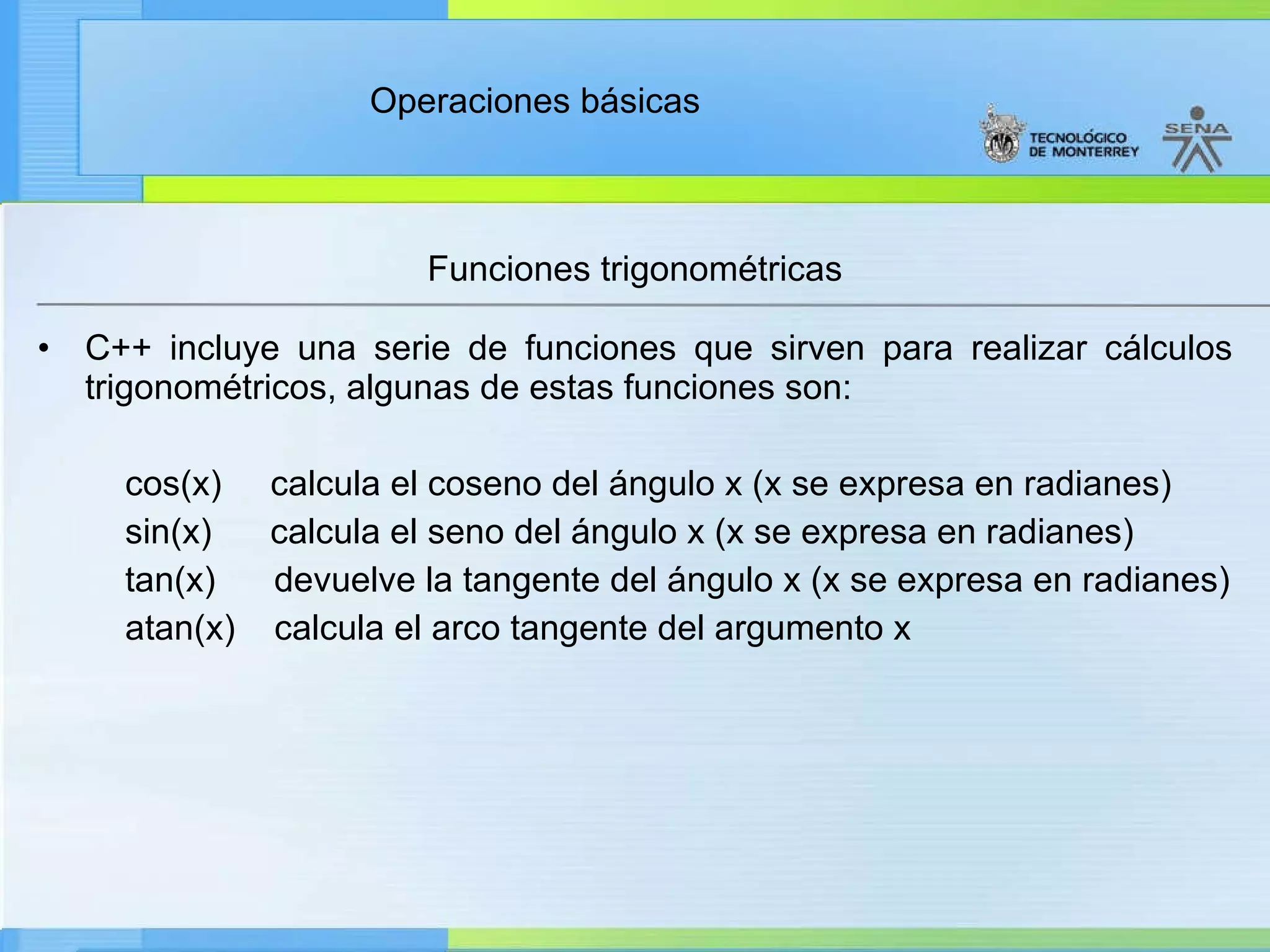 Operaciones básicas

TECNOLÓGICO DE MONTERREY

SENA

Funciones trigonométricas

• C++ incluye una serie de funciones que sirven para realizar cálculos trigonométricos, algunas de estas funciones son:

cos(x) calcula el coseno del ángulo x (x se expresa en radianes)
sin(x) calcula el seno del ángulo x (x se expresa en radianes)
tan(x) devuelve la tangente del ángulo x (x se expresa en radianes)
atan(x) calcula el arco tangente del argumento x